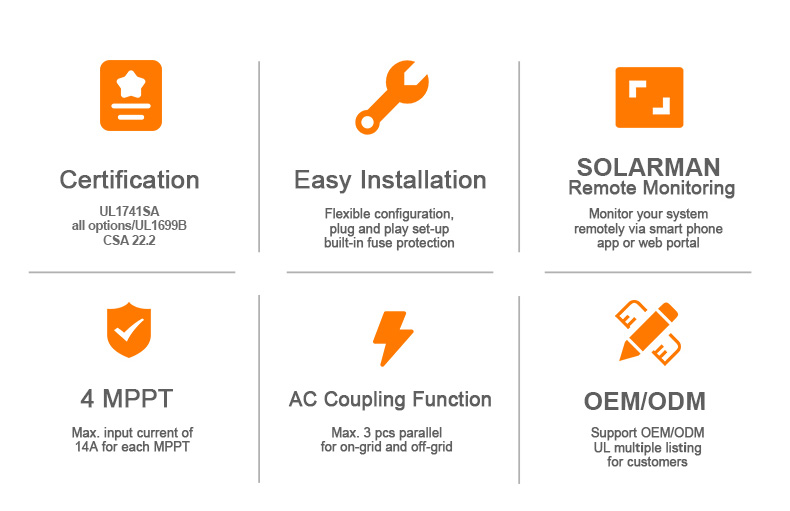 Certification

UL1741SA
all options/UL1699B
CSA 22.2

Easy Installation

Flexible configuration,
plug and play set-up
built-in fuse protection

SOLARMAN
Remote Monitoring

Monitor your system
remotely via smart phone
app or web portal

4 MPPT

Max. input current of
14A for each MPPT

AC Coupling Function

Max. 3 pcs parallel
for on-grid and off-grid

OEM/ODM

Support OEM/ODM
UL multiple listing
for customers